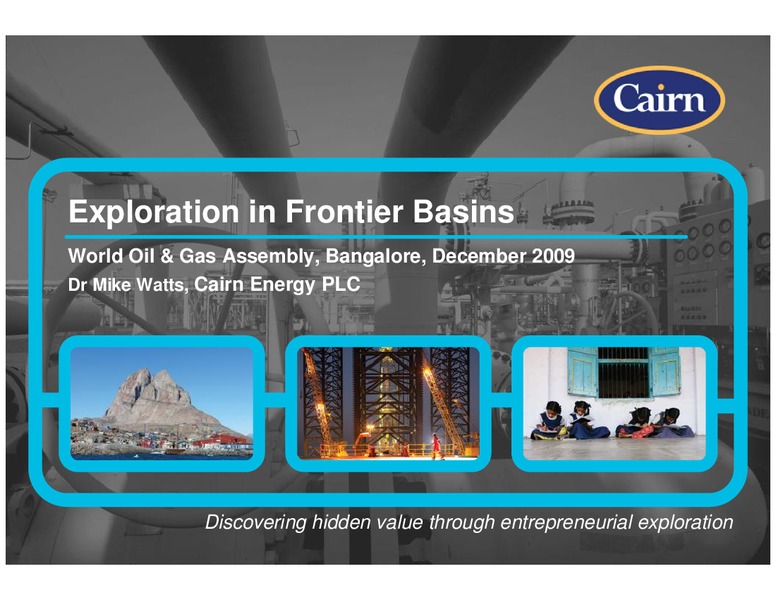 Cairn

Exploration in Frontier Basins

World Oil & Gas Assembly, Bangalore, December 2009

Dr Mike Watts, Cairn Energy PLC

Discovering hidden value through entrepreneurial exploration